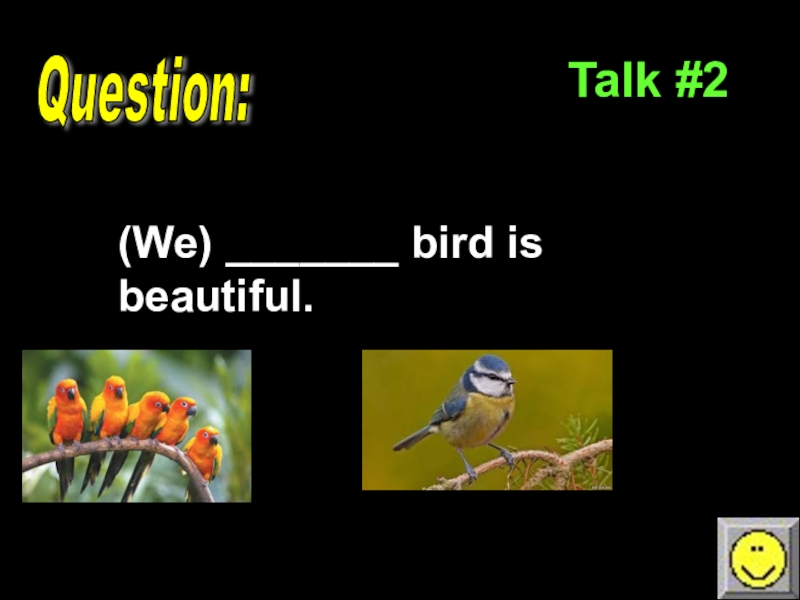 Question:

Talk #2

(We) ________ bird is beautiful.